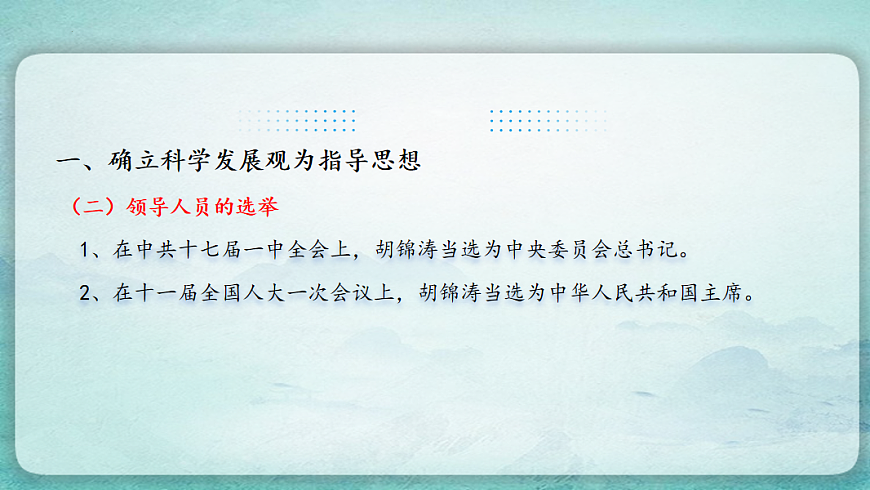 一、确立科学发展观为指导思想

（二）领导人员的选举

1、在中共十七届一中全会上，胡锦涛当选为中央委员会总书记。

2、在十一届全国人大一次会议上，胡锦涛当选为中华人民共和国主席。